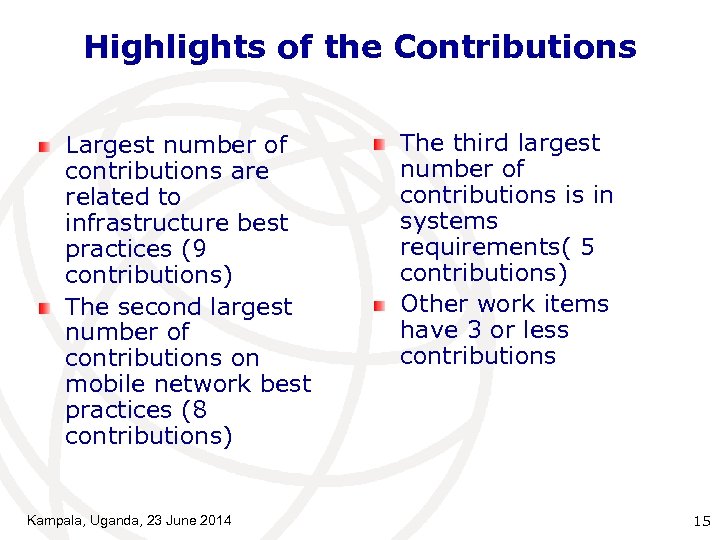 Highlights of the Contributions

Largest number of contributions are related to infrastructure best practices (9 contributions)

The second largest number of contributions on mobile network best practices (8 contributions)

The third largest number of contributions is in systems requirements( 5 contributions)

Other work items have 3 or less contributions

Kampala, Uganda, 23 June 2014

15